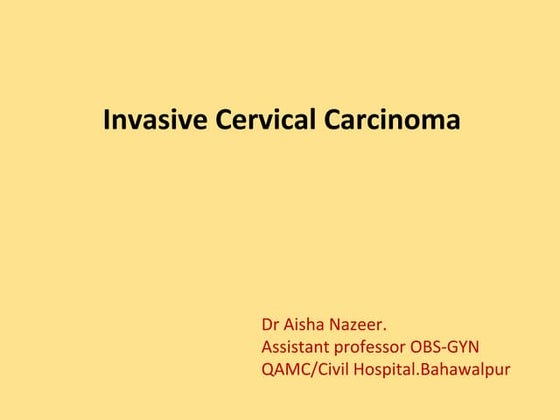 Invasive Cervical Carcinoma

Dr Aisha Nazeer.
Assistant professor OBS-GYN
QAMC/Civil Hospital.Bahawalpur